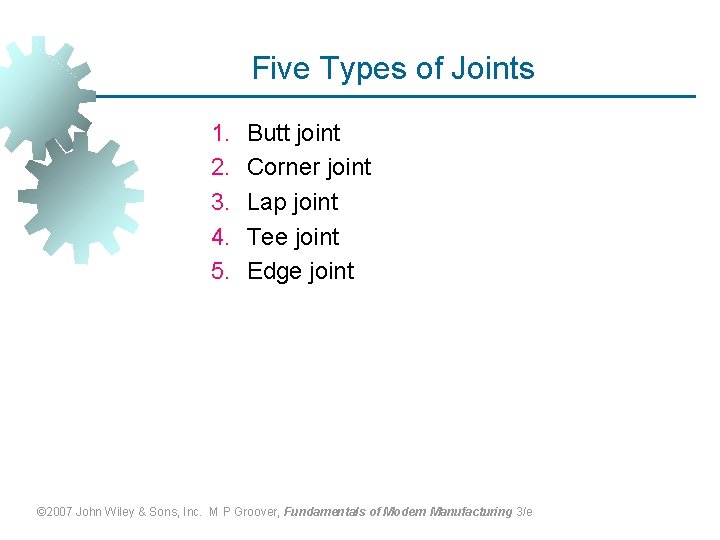 Five Types of Joints

1. Butt joint
2. Corner joint
3. Lap joint
4. Tee joint
5. Edge joint

©2007 John Wiley & Sons, Inc. M P Groover, Fundamentals of Modern Manufacturing 3/e